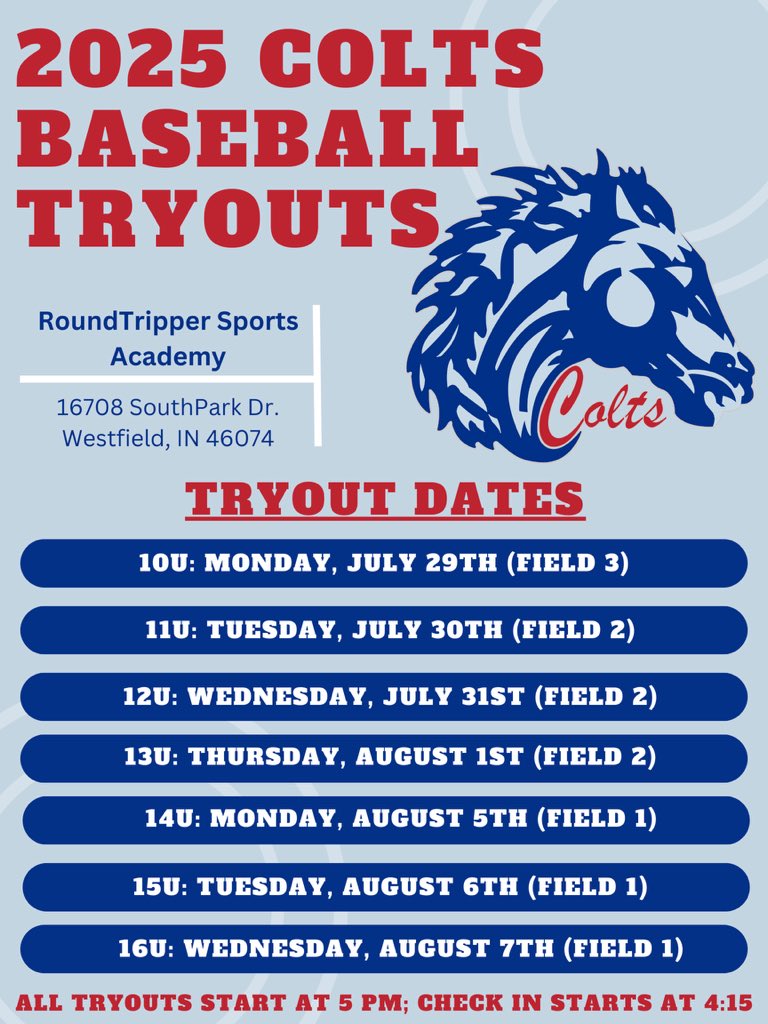 2025 COLTS BASEBALL TRYOUTS

RoundTripper Sports Academy

16708 SouthPark Dr. Westfield, IN 46074

Colts

TRYOUT DATES

10U: MONDAY, JULY 29TH (FIELD 3)

11U: TUESDAY, JULY 30TH (FIELD 2)

12U: WEDNESDAY, JULY 31ST (FIELD 2)

13U: THURSDAY, AUGUST 1ST (FIELD 2)

14U: MONDAY, AUGUST 5TH (FIELD 1)

15U: TUESDAY, AUGUST 6TH (FIELD 1)

16U: WEDNESDAY, AUGUST 7TH (FIELD 1)

ALL TRYOUTS START AT 5 PM; CHECK IN STARTS AT 4:15